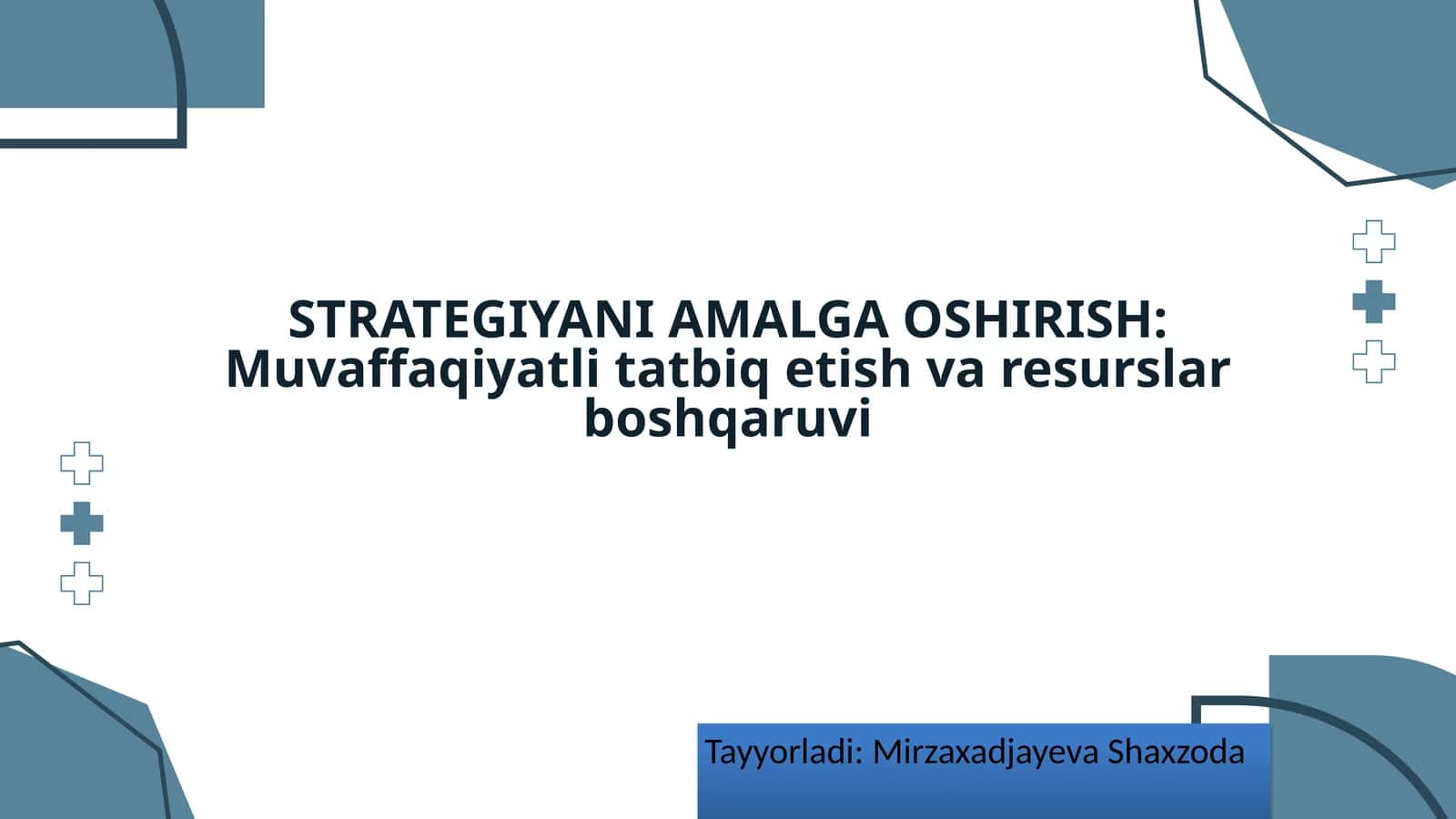 STRATEGIYANI AMALGA OSHIRISH: Muvaffaqiyatli tatbiq etish va resurslar boshqaruvi

Tayyorladi: Mirzaxadjayeva Shaxzoda